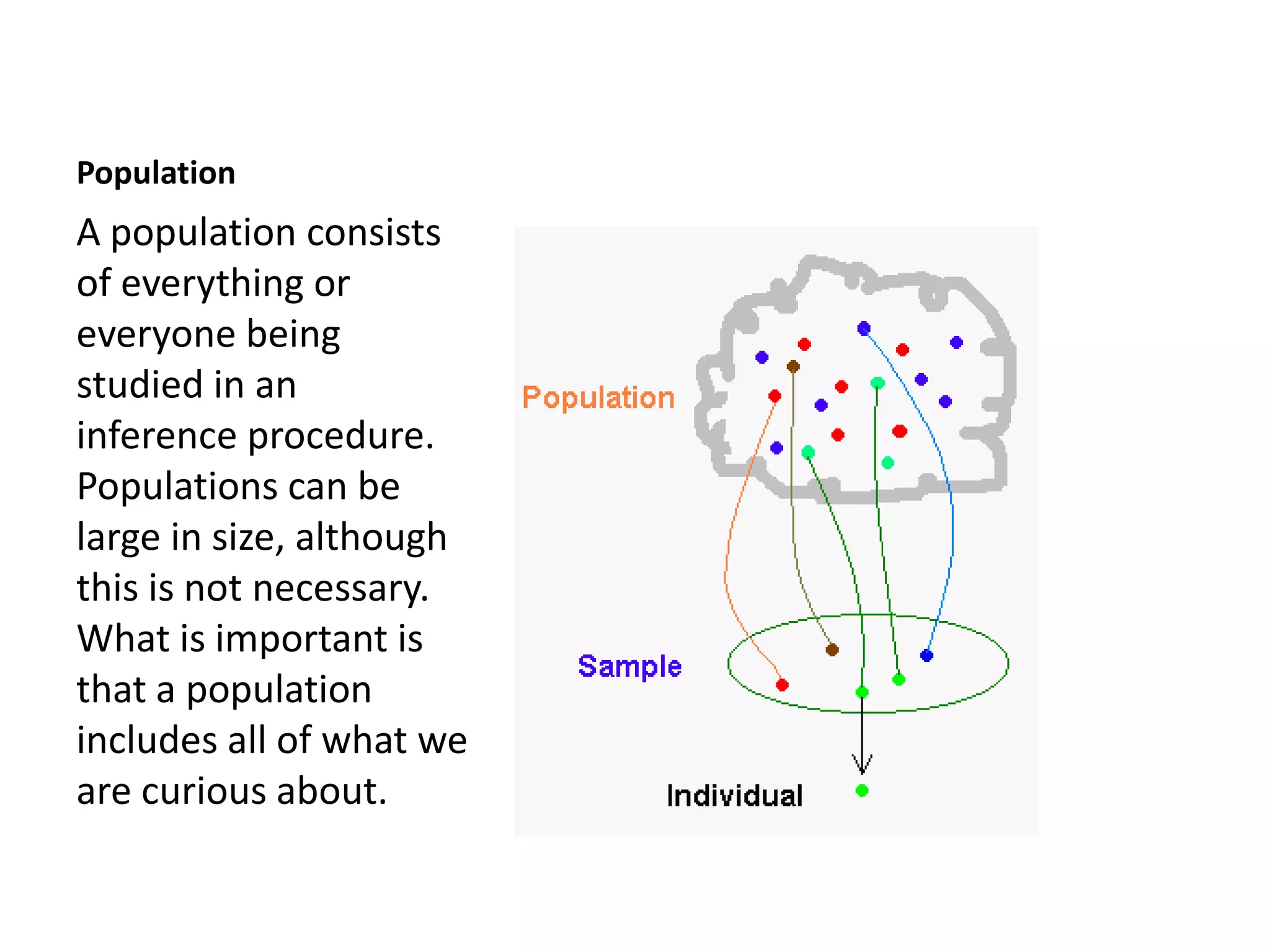 Population

A population consists of everything or everyone being studied in an inference procedure. Populations can be large in size, although this is not necessary. What is important is that a population includes all of what we are curious about.

Population

Sample

Individual